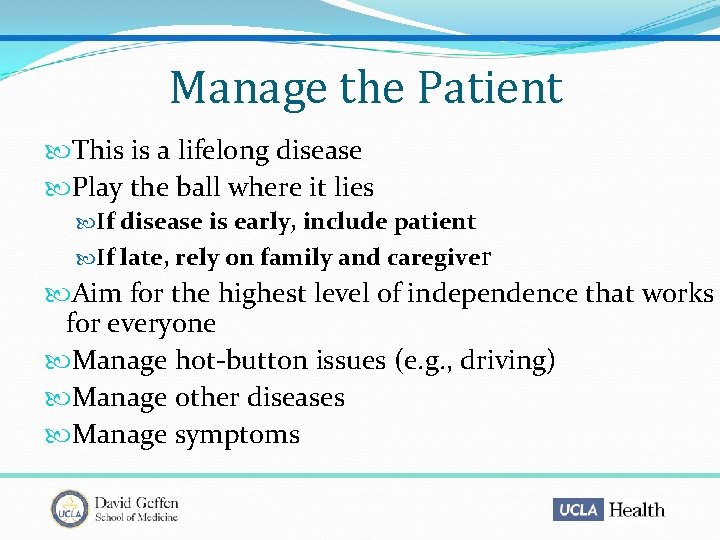 Manage the Patient

This is a lifelong disease

Play the ball where it lies

If disease is early, include patient

If late, rely on family and caregiver

Aim for the highest level of independence that works for everyone

Manage hot-button issues (e.g., driving)

Manage other diseases

Manage symptoms

UCLA David Geffen School of Medicine

UCLA Health